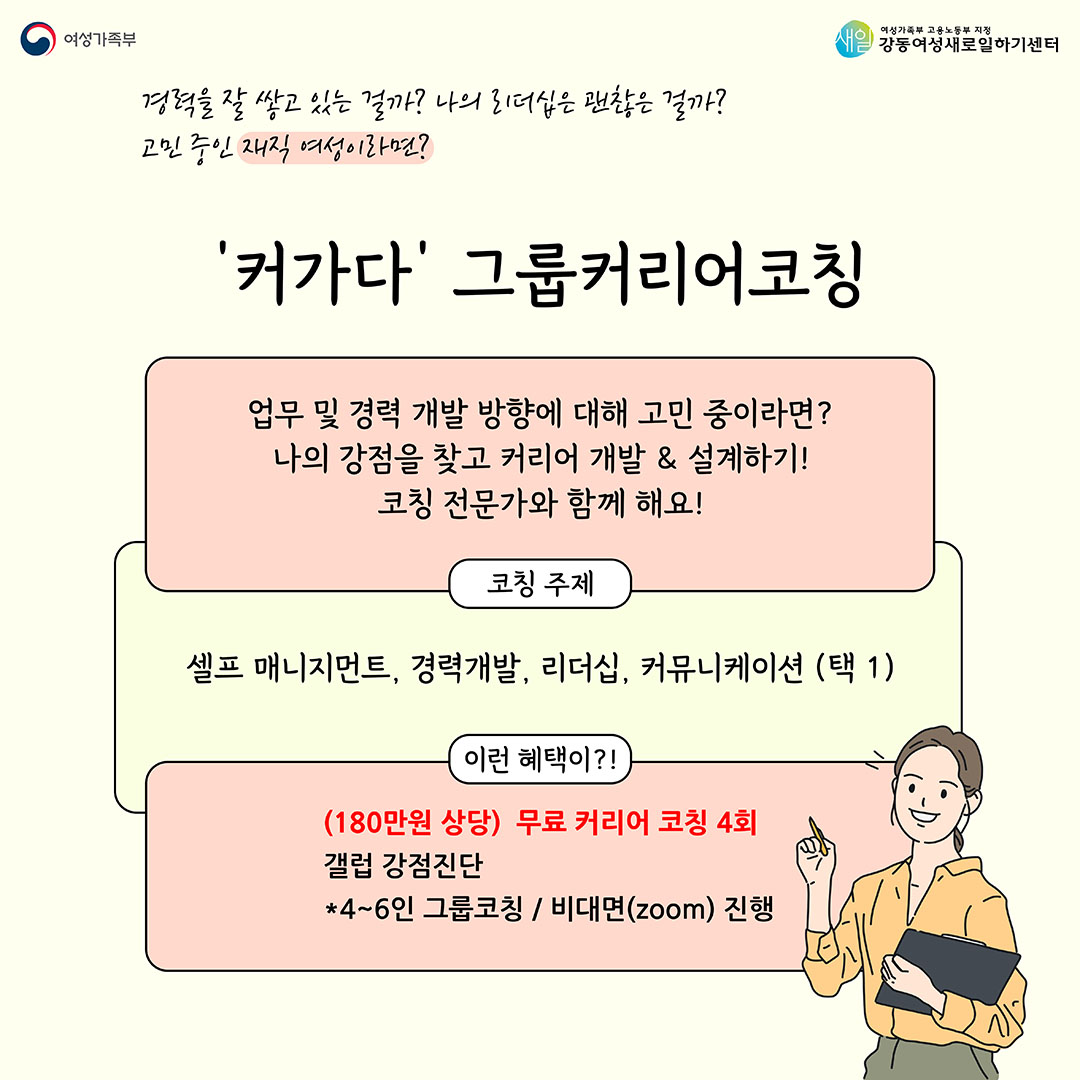 여성가족부

새일 여성가족부 고용노동부 지정 강동여성새로일하기센터

경력을 잘 쌓고 있는 걸까? 나의 리더십은 괜찮은 걸까?
고민 중인 재직 여성이라면?

'커가다' 그룹커리어코칭

업무 및 경력 개발 방향에 대해 고민 중이라면?
나의 강점을 찾고 커리어 개발 & 설계하기!
코칭 전문가와 함께 해요!

코칭 주제

셀프 매니지먼트, 경력개발, 리더십, 커뮤니케이션 (택 1)

이런 혜택이?!

(180만원 상당) 무료 커리어 코칭 4회
갤럽 강점진단
*4~6인 그룹코칭 / 비대면(zoom) 진행